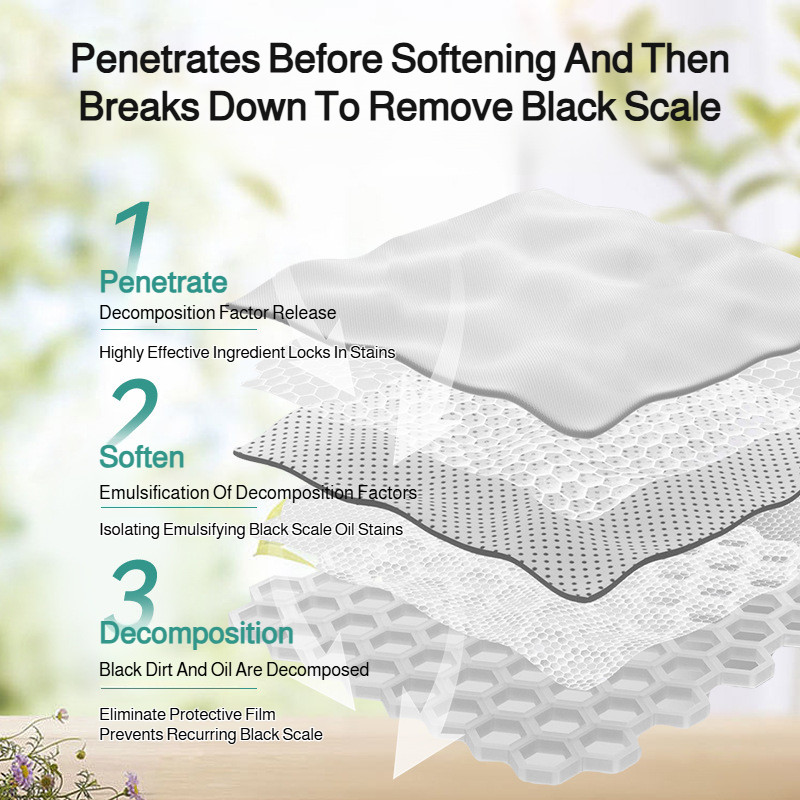 Penetrates Before Softening And Then Breaks Down To Remove Black Scale

1
Penetrate
Decomposition Factor Release

Highly Effective Ingredient Locks In Stains

2
Soften
Emulsification Of Decomposition Factors

Isolating Emulsifying Black Scale Oil Stains

3
Decomposition
Black Dirt And Oil Are Decomposed

Eliminate Protective Film
Prevents Recurring Black Scale